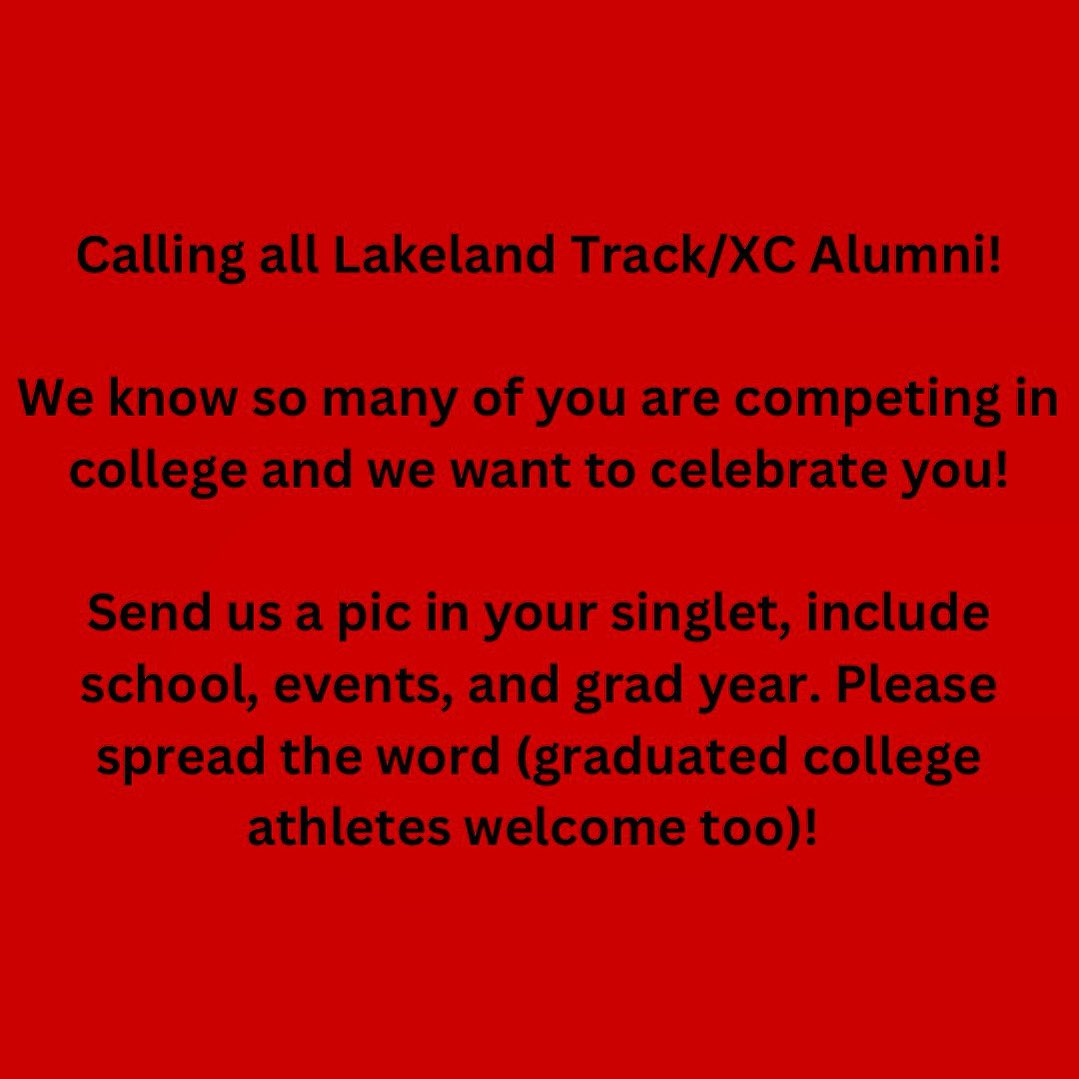 Calling all Lakeland Track/XC Alumni!

We know so many of you are competing in college and we want to celebrate you!

Send us a pic in your singlet, include school, events, and grad year. Please spread the word (graduated college athletes welcome too)!